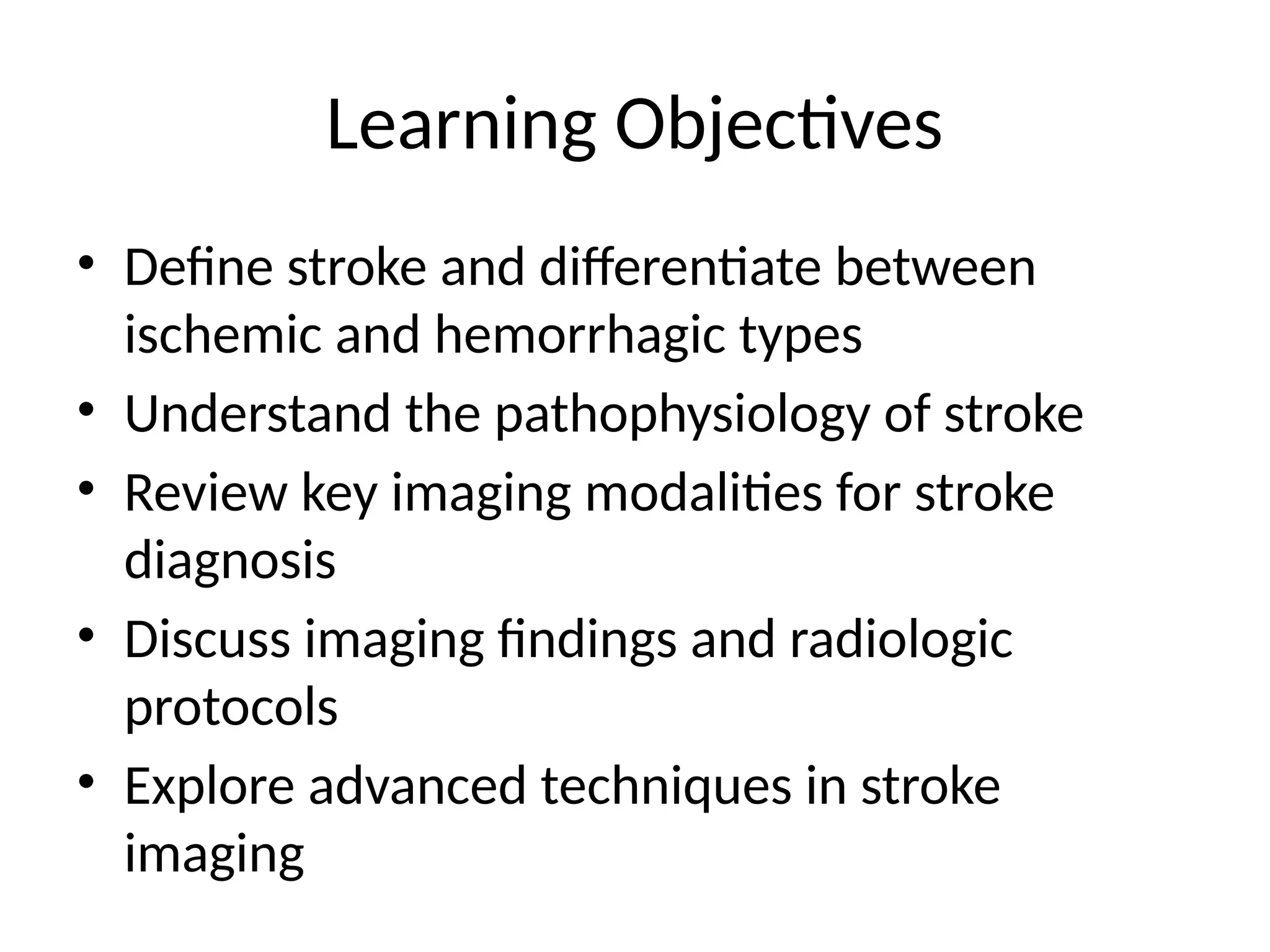 Learning Objectives

• Define stroke and differentiate between ischemic and hemorrhagic types
• Understand the pathophysiology of stroke
• Review key imaging modalities for stroke diagnosis
• Discuss imaging findings and radiologic protocols
• Explore advanced techniques in stroke imaging